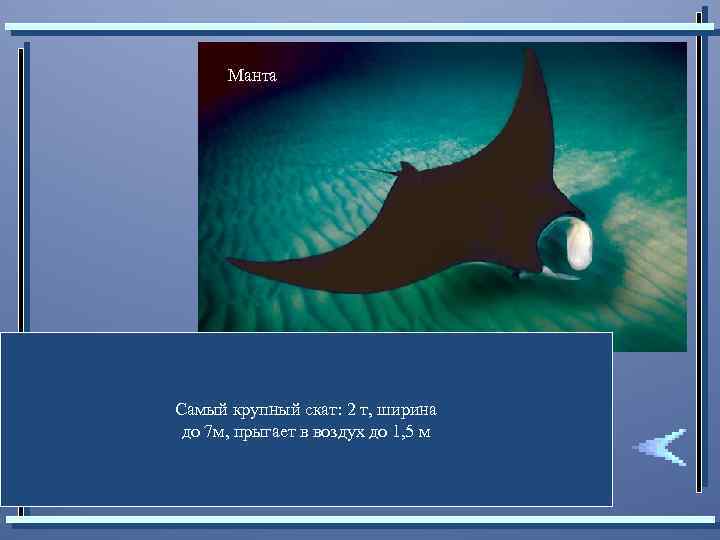 Манта

Самый крупный скат: 2 т, ширина до 7м, прыгает в воздух до 1,5 м